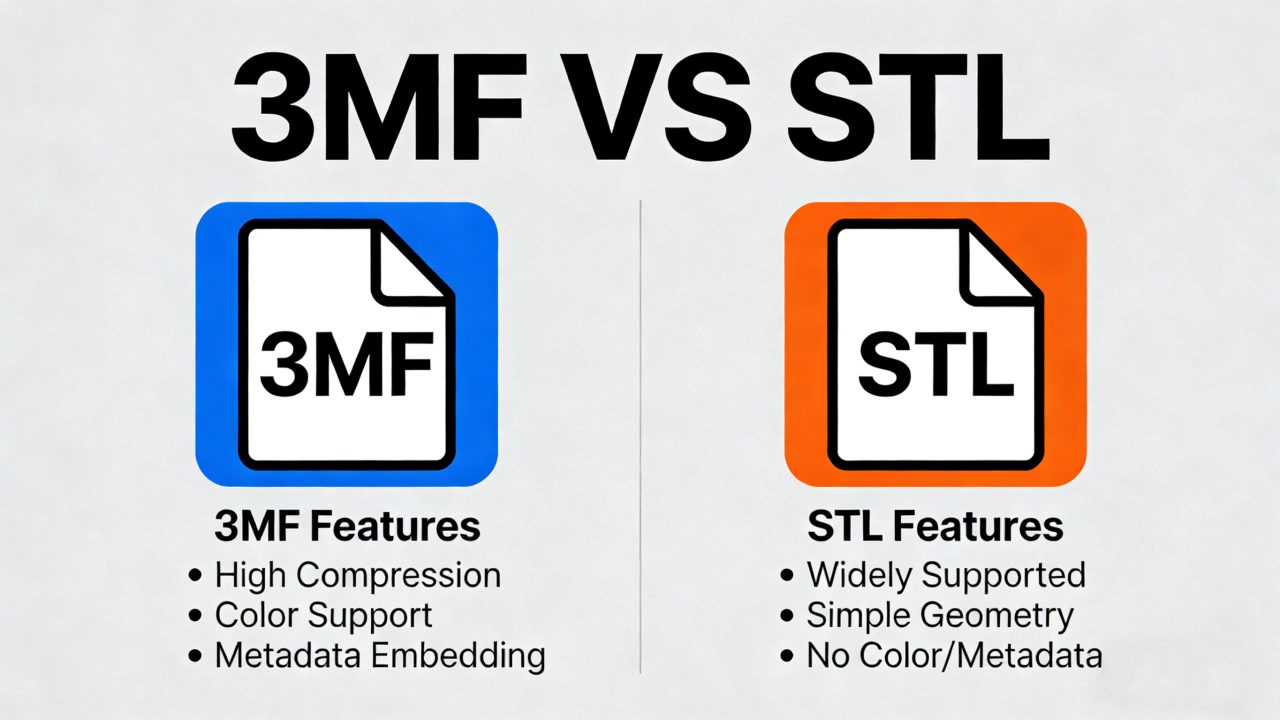 3MF VS STL

3MF

3MF Features
• High Compression
• Color Support
• Metadata Embedding

STL

STL Features
• Widely Supported
• Simple Geometry
• No Color/Metadata